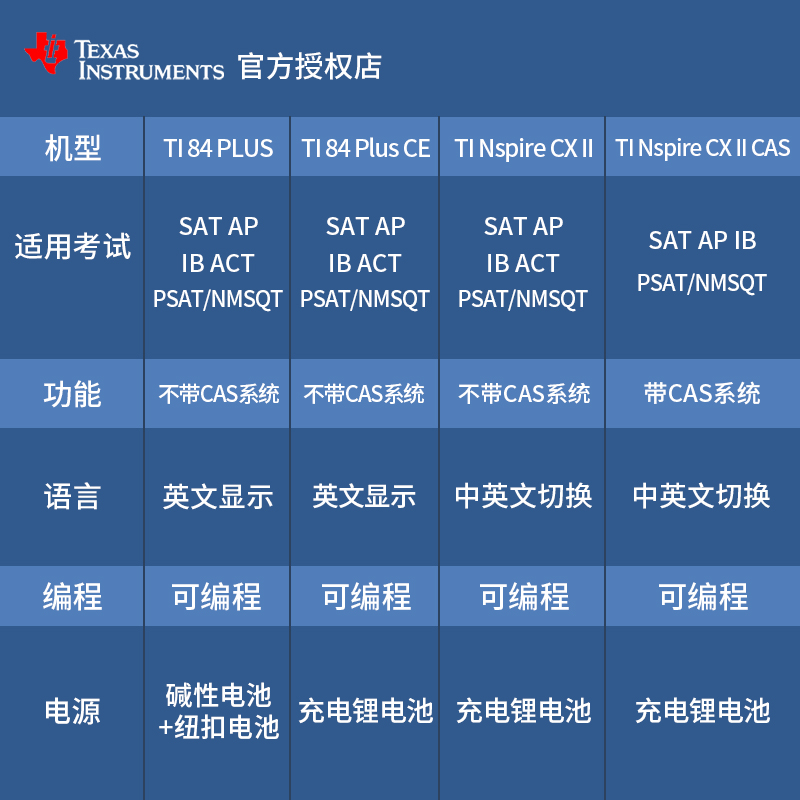 TEXAS INSTRUMENTS 官方授权店

| 机型 | TI 84 PLUS | TI 84 Plus CE | TI Nspire CX II | TI Nspire CX II CAS |
|---|---|---|---|---|
| 适用考试 | SAT AP IB ACT PSAT/NMSQT | SAT AP IB ACT PSAT/NMSQT | SAT AP IB ACT PSAT/NMSQT | SAT AP IB PSAT/NMSQT |
| 功能 | 不带CAS系统 | 不带CAS系统 | 不带CAS系统 | 带CAS系统 |
| 语言 | 英文显示 | 英文显示 | 中英文切换 | 中英文切换 |
| 编程 | 可编程 | 可编程 | 可编程 | 可编程 |
| 电源 | 碱性电池 +纽扣电池 | 充电锂电池 | 充电锂电池 | 充电锂电池 |